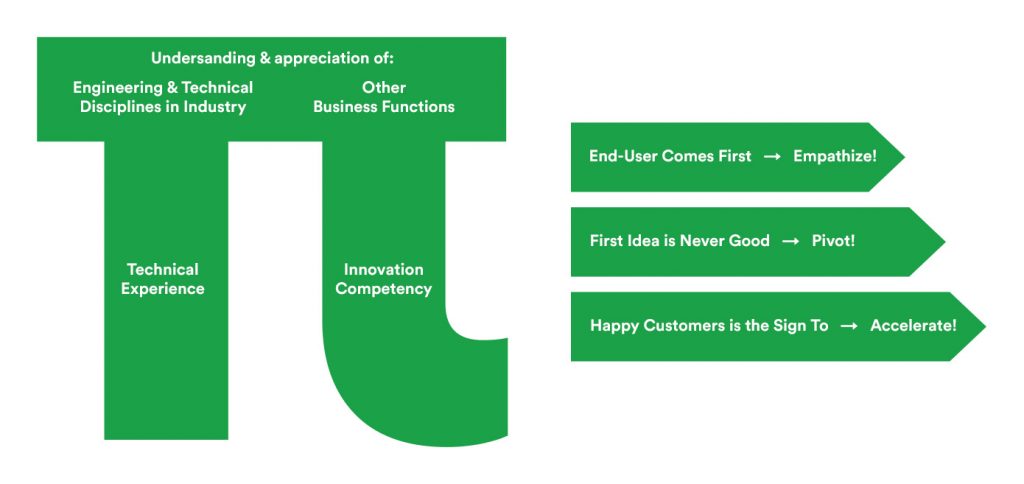 Undersanding & appreciation of:

Engineering & Technical Disciplines in Industry

Other Business Functions

Technical Experience

Innovation Competency

End-User Comes First → Empathize!

First Idea is Never Good → Pivot!

Happy Customers is the Sign To → Accelerate!